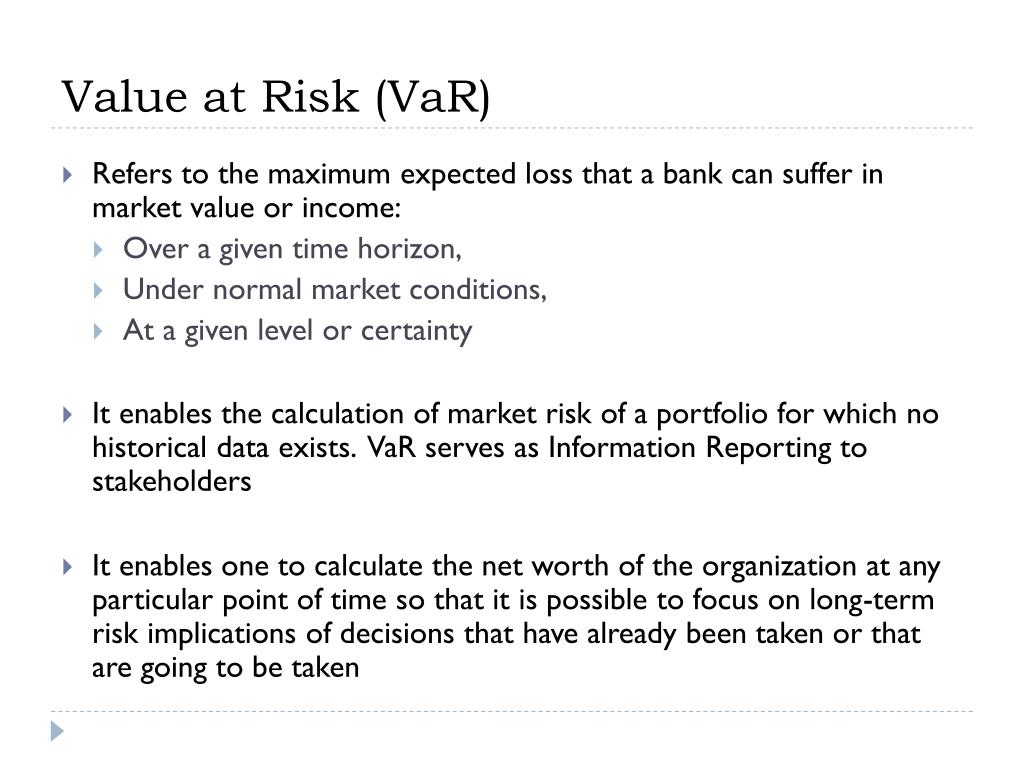 Value at Risk (VaR)

Refers to the maximum expected loss that a bank can suffer in market value or income:

Over a given time horizon,

Under normal market conditions,

At a given level or certainty

It enables the calculation of market risk of a portfolio for which no historical data exists. VaR serves as Information Reporting to stakeholders

It enables one to calculate the net worth of the organization at any particular point of time so that it is possible to focus on long-term risk implications of decisions that have already been taken or that are going to be taken